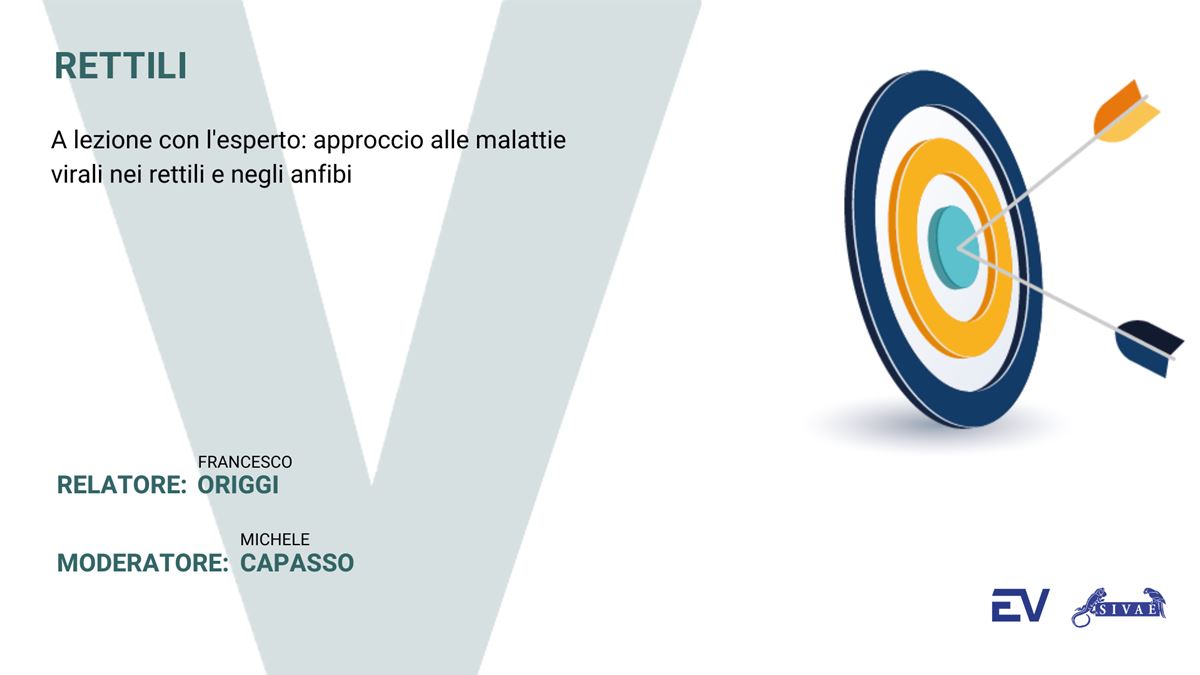 RETTILI

A lezione con l'esperto: approccio alle malattie virali nei rettili e negli anfibi

RELATORE: FRANCESCO ORIGGI

MODERATORE: MICHELE CAPASSO

EV

SIVAE